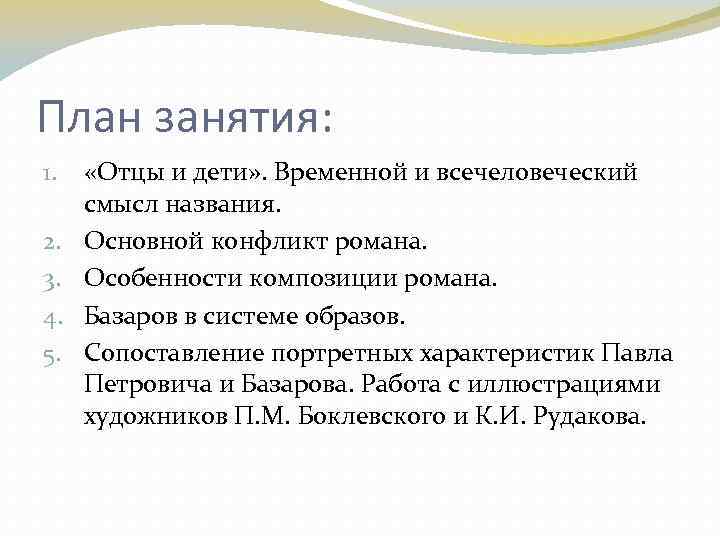 План занятия:

1. «Отцы и дети». Временной и всечеловеческий смысл названия.
2. Основной конфликт романа.
3. Особенности композиции романа.
4. Базаров в системе образов.
5. Сопоставление портретных характеристик Павла Петровича и Базарова. Работа с иллюстрациями художников П.М. Боклевского и К.И. Рудакова.